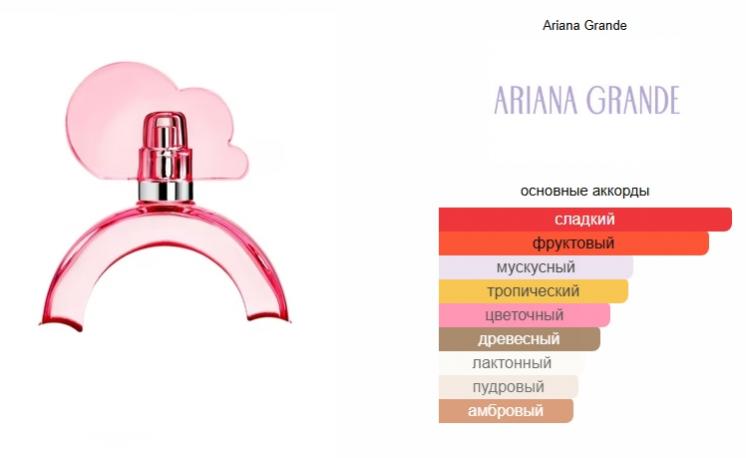 Ariana Grande

ARIANA GRANDE

основные аккорды

сладкий
фруктовый
мускусный
тропический
цветочный
древесный
лактонный
пудровый
амбровый